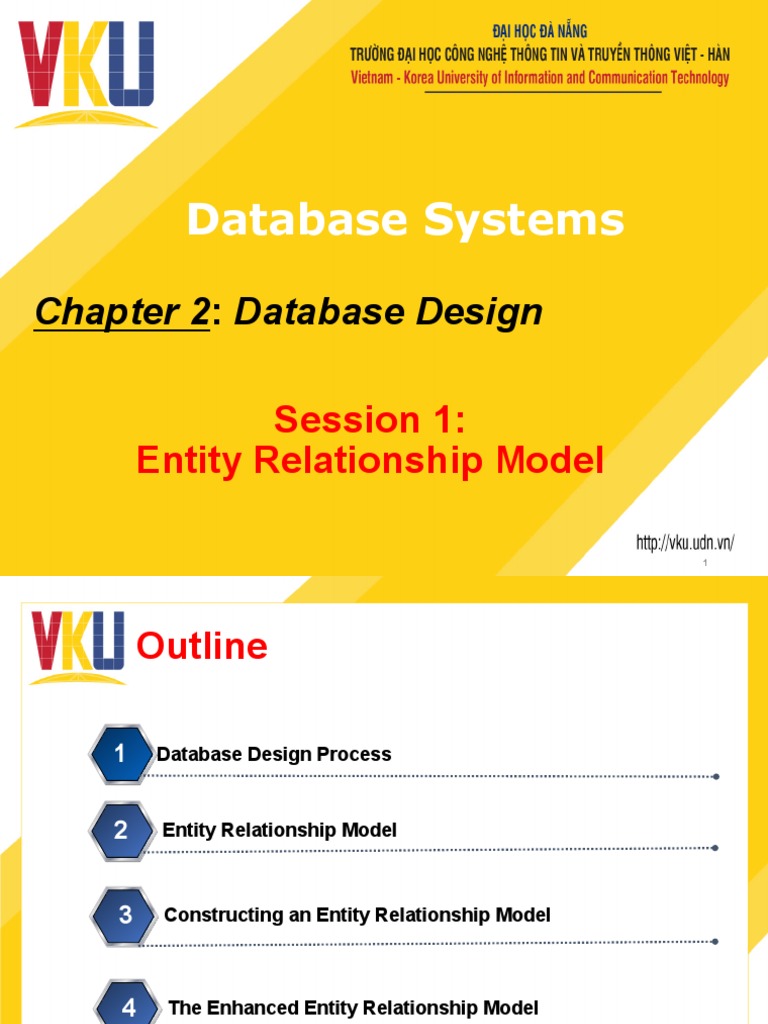 VKU

ĐẠI HỌC ĐÀ NẴNG
TRƯỜNG ĐẠI HỌC CÔNG NGHỆ THÔNG TIN VÀ TRUYỀN THÔNG VIỆT - HÀN
Vietnam - Korea University of Information and Communication Technology

Database Systems

Chapter 2: Database Design

Session 1:
Entity Relationship Model

http://vku.udn.vn/

1

VKU

Outline

1 Database Design Process

2 Entity Relationship Model

3 Constructing an Entity Relationship Model

4 The Enhanced Entity Relationship Model